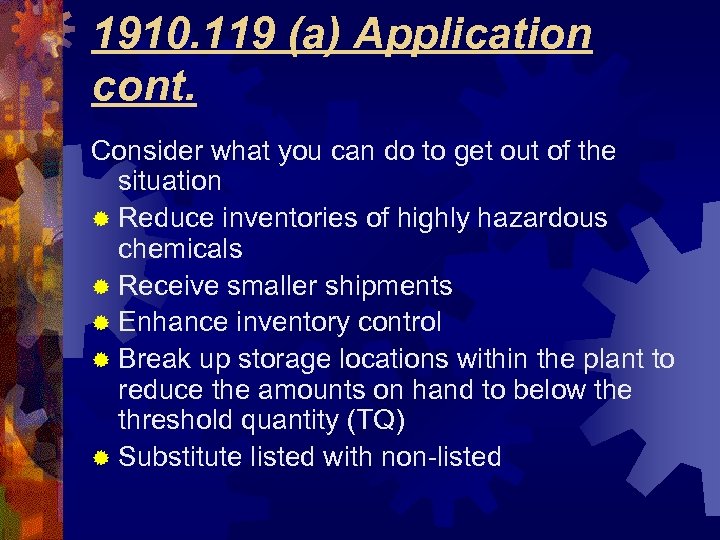 1910.119 (a) Application cont.

Consider what you can do to get out of the situation

Reduce inventories of highly hazardous chemicals

Receive smaller shipments

Enhance inventory control

Break up storage locations within the plant to reduce the amounts on hand to below the threshold quantity (TQ)

Substitute listed with non-listed